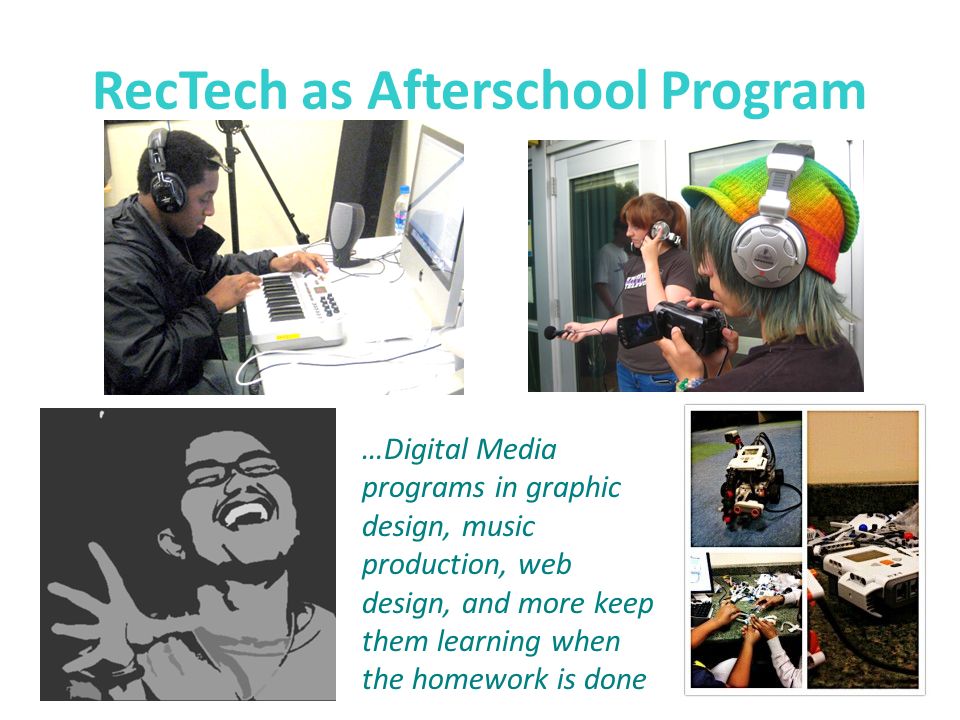 RecTech as Afterschool Program

…Digital Media programs in graphic design, music production, web design, and more keep them learning when the homework is done